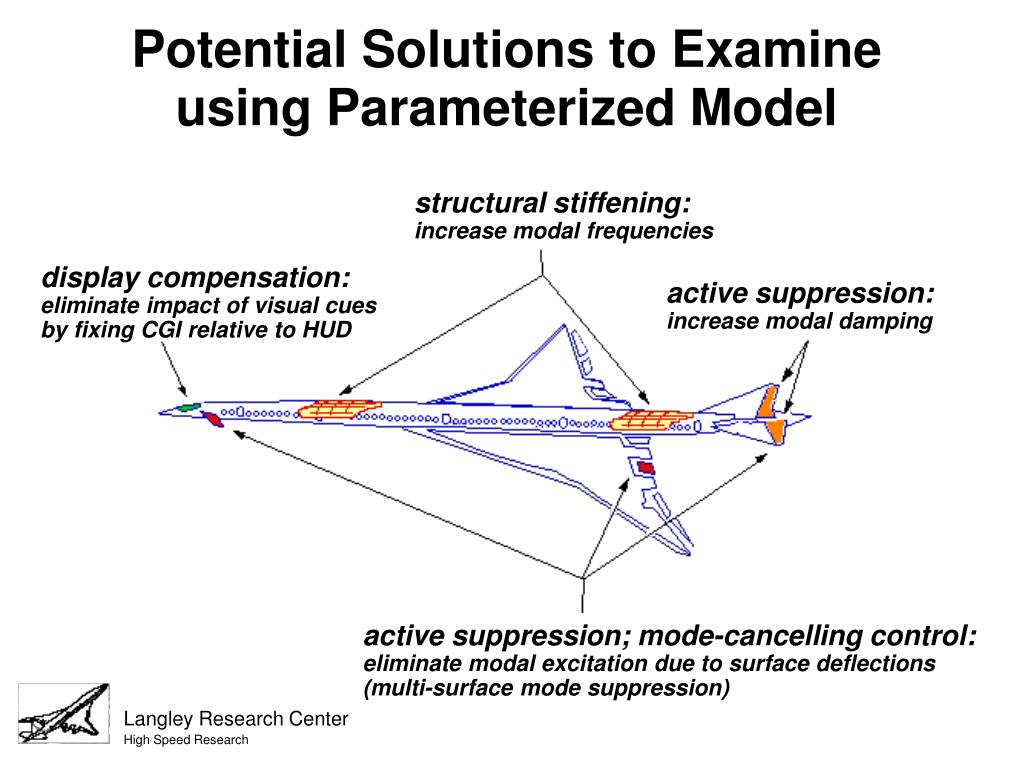 Potential Solutions to Examine using Parameterized Model

structural stiffening:
increase modal frequencies

display compensation:
eliminate impact of visual cues by fixing CGI relative to HUD

active suppression:
increase modal damping

active suppression; mode-cancelling control:
eliminate modal excitation due to surface deflections (multi-surface mode suppression)

Langley Research Center
High Speed Research